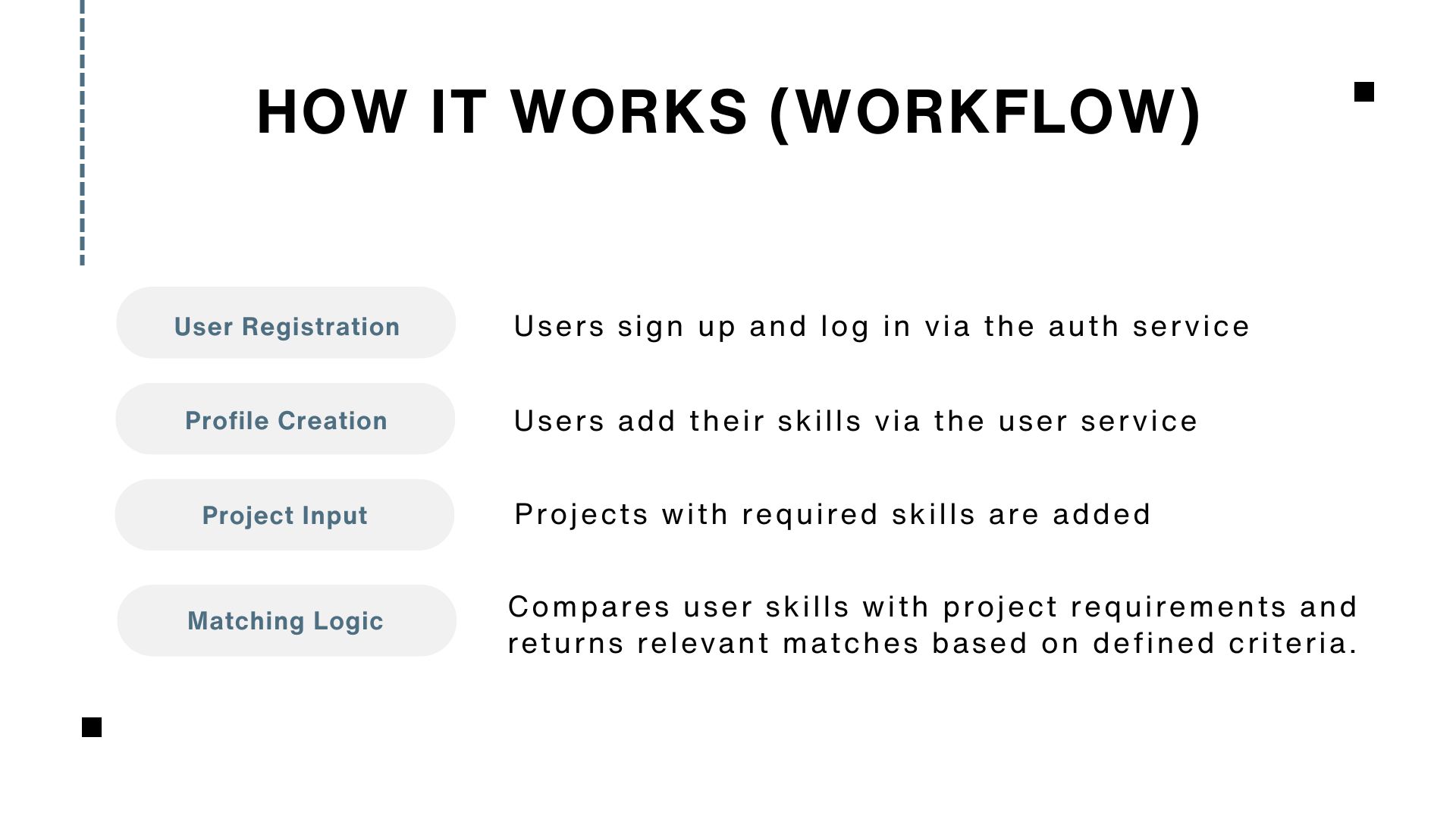 HOW IT WORKS (WORKFLOW)

User Registration

Users sign up and log in via the auth service

Profile Creation

Users add their skills via the user service

Project Input

Projects with required skills are added

Matching Logic

Compares user skills with project requirements and returns relevant matches based on defined criteria.